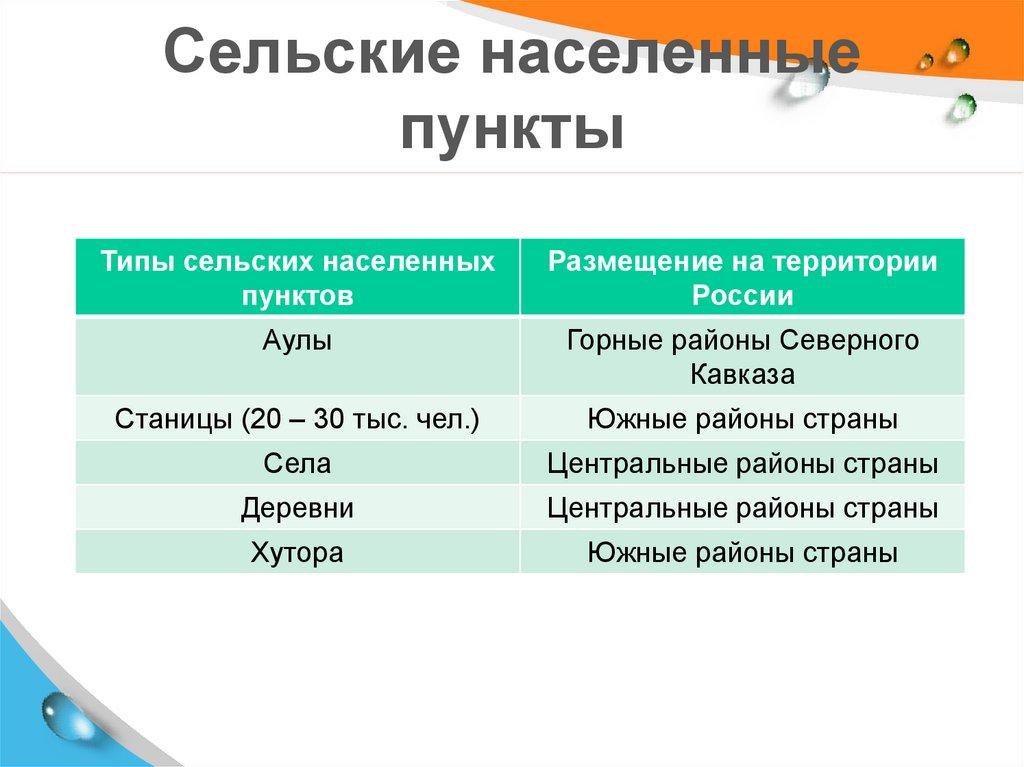 Сельские населенные пункты

| Типы сельских населенных пунктов | Размещение на территории России |
|---|---|
| Аулы | Горные районы Северного Кавказа |
| Станицы (20 – 30 тыс. чел.) | Южные районы страны |
| Села | Центральные районы страны |
| Деревни | Центральные районы страны |
| Хутора | Южные районы страны |